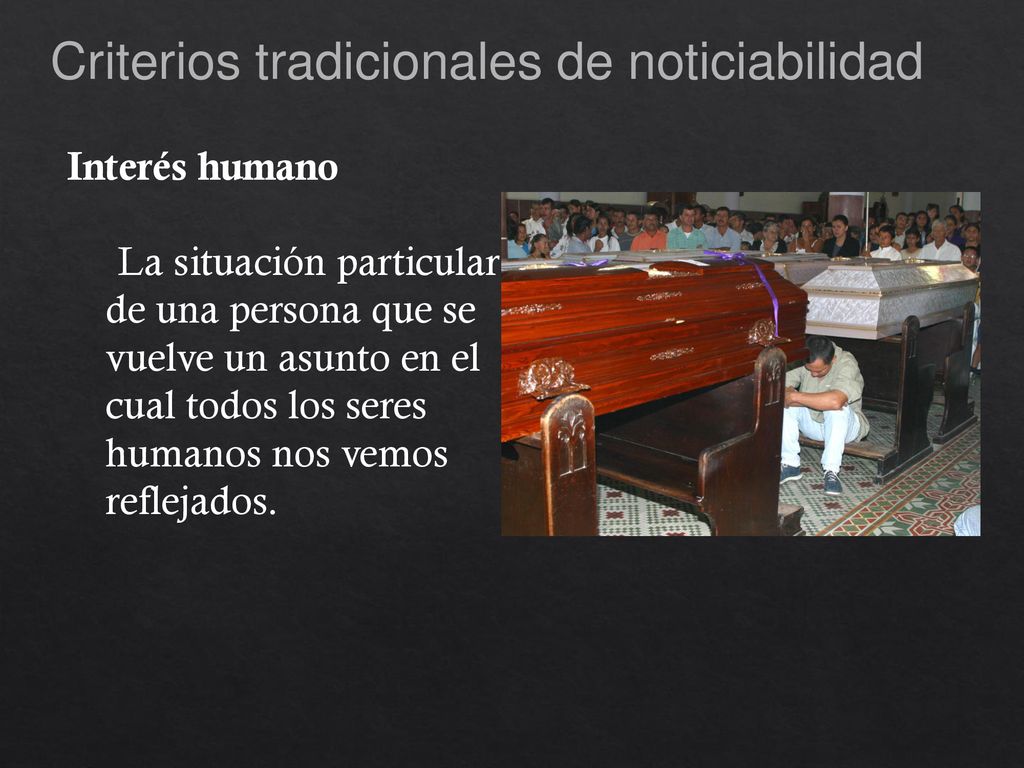 Criterios tradicionales de noticiabilidad

Interés humano

La situación particular de una persona que se vuelve un asunto en el cual todos los seres humanos nos vemos reflejados.